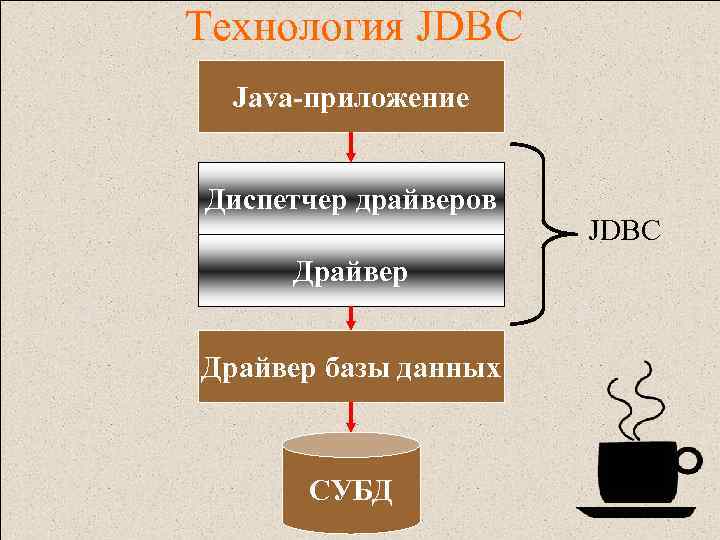 Технология JDBC

Java-приложение

Диспетчер драйверов

Драйвер

JDBC

Драйвер базы данных

СУБД